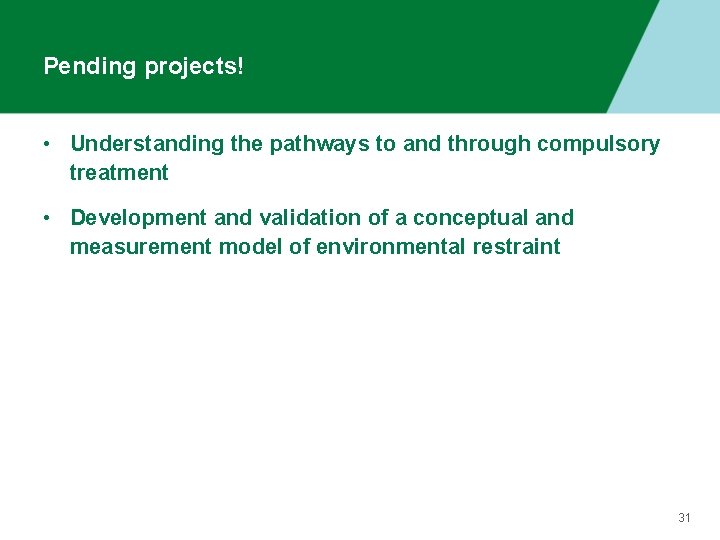 Pending projects!

• Understanding the pathways to and through compulsory treatment

• Development and validation of a conceptual and measurement model of environmental restraint

31